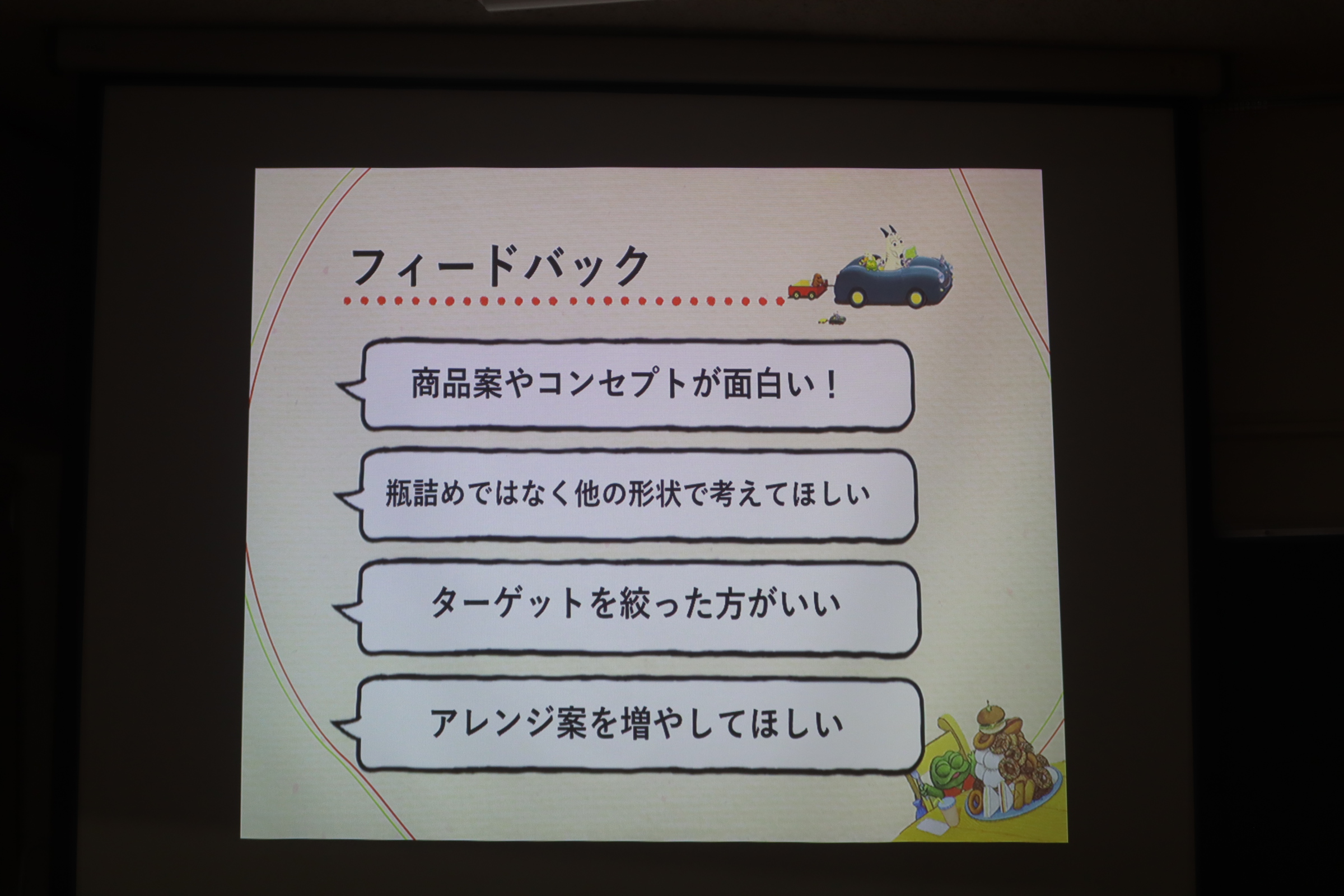 フィードバック

商品案やコンセプトが面白い！

瓶詰めではなく他の形状で考えてほしい

ターゲットを絞った方がいい

アレンジ案を増やしてほしい